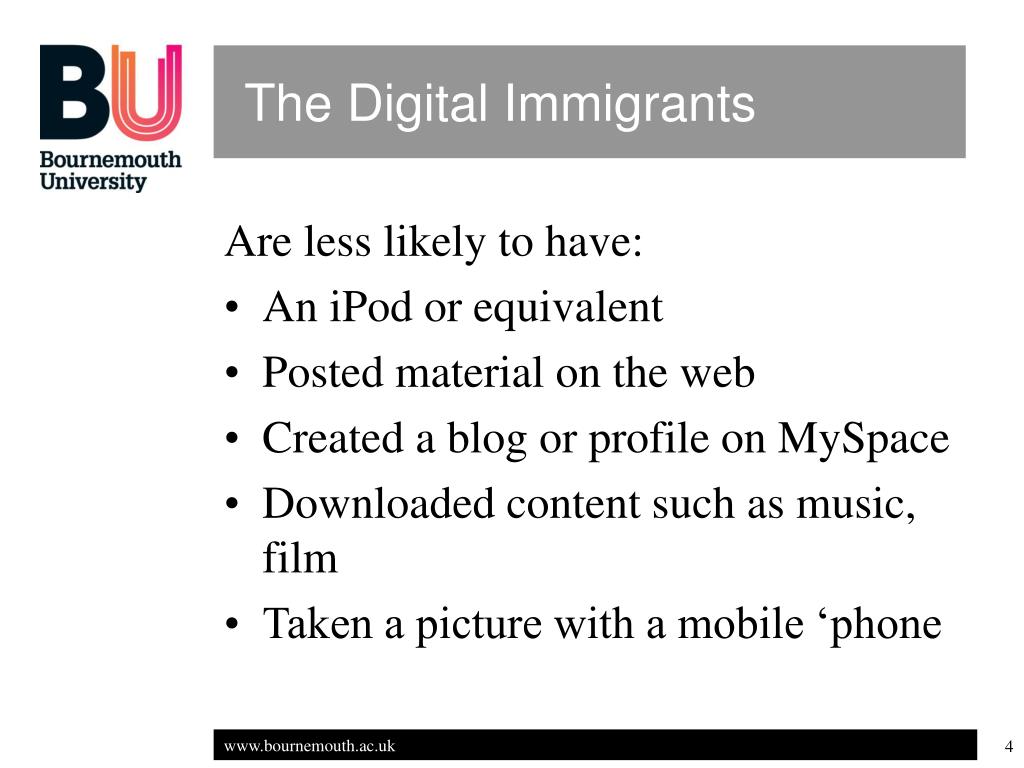 BU
Bournemouth University

The Digital Immigrants

Are less likely to have:
• An iPod or equivalent
• Posted material on the web
• Created a blog or profile on MySpace
• Downloaded content such as music, film
• Taken a picture with a mobile ‘phone

www.bournemouth.ac.uk

4